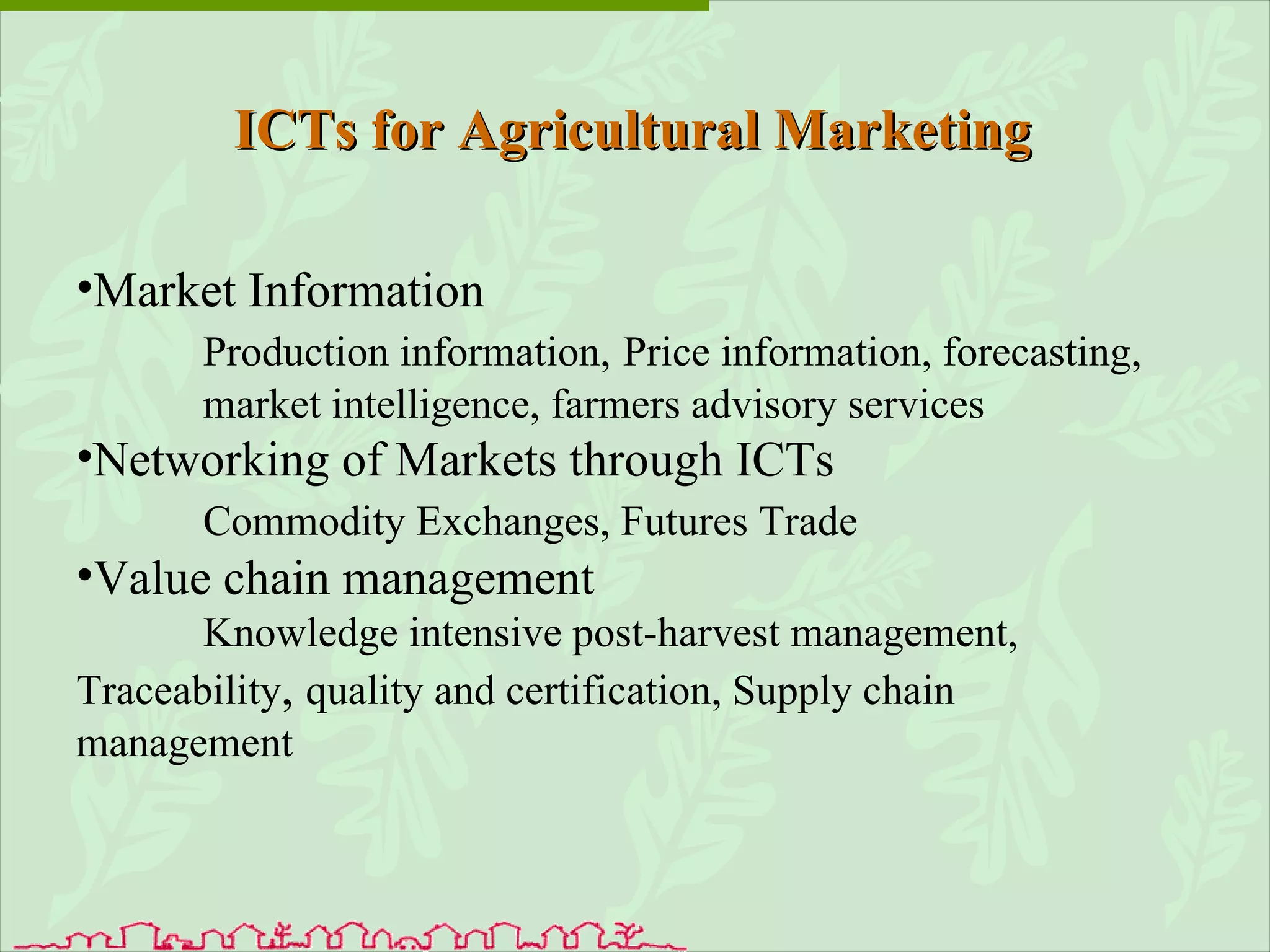 ICTs for Agricultural Marketing

•Market Information

Production information, Price information, forecasting, market intelligence, farmers advisory services

•Networking of Markets through ICTs

Commodity Exchanges, Futures Trade

•Value chain management

Knowledge intensive post-harvest management, Traceability, quality and certification, Supply chain management